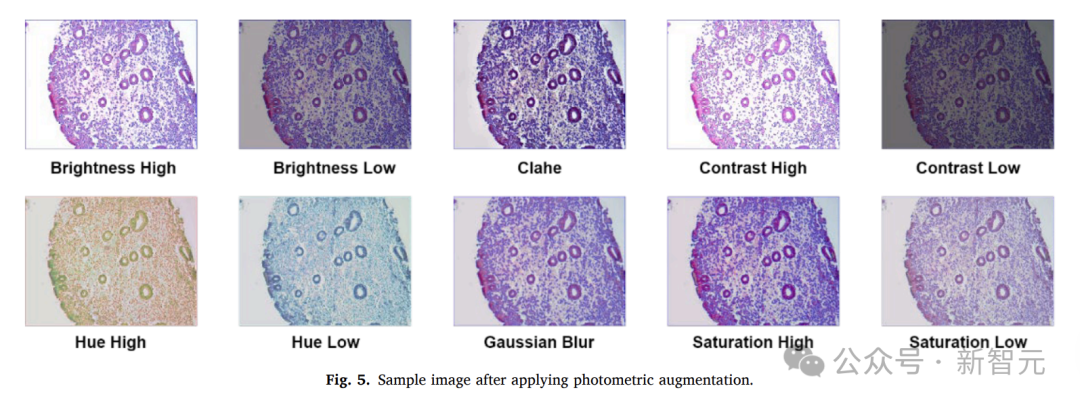 Brightness High

Brightness Low

Clahe

Contrast High

Contrast Low

Hue High

Hue Low

Gaussian Blur

Saturation High

Saturation Low

公众号 · 新智元

Fig. 5. Sample image after applying photometric augmentation.